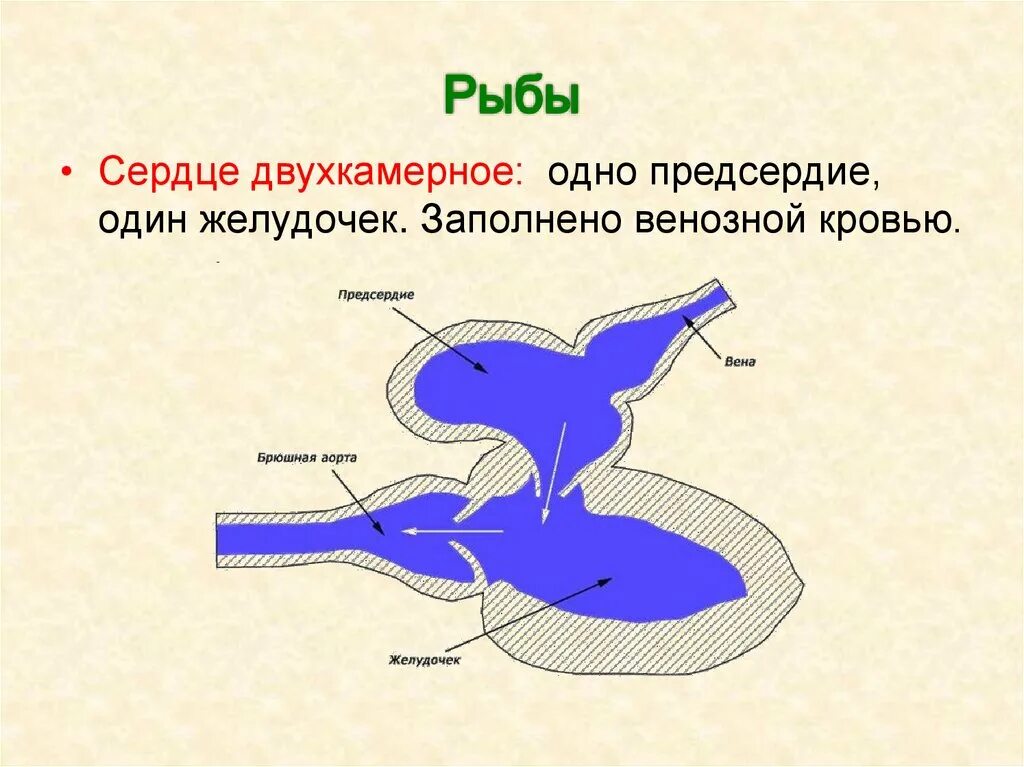 Рыбы

• Сердце двухкамерное: одно предсердие, один желудочек. Заполнено венозной кровью.

Предсердие

Вена

Брюшная аорта

Желудочек